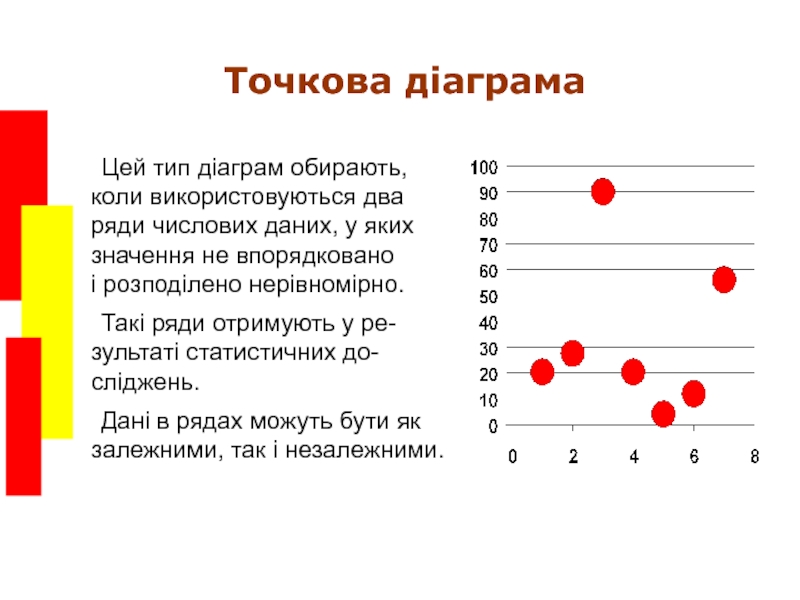 Точкова діаграма

Цей тип діаграм обирають, коли використовуються два ряди числових даних, у яких значення не впорядковано і розподілено нерівномірно.

Такі ряди отримують у результаті статистичних досліджень.

Дані в рядах можуть бути як залежними, так і незалежними.

100
90
80
70
60
50
40
30
20
10
0

0 2 4 6 8